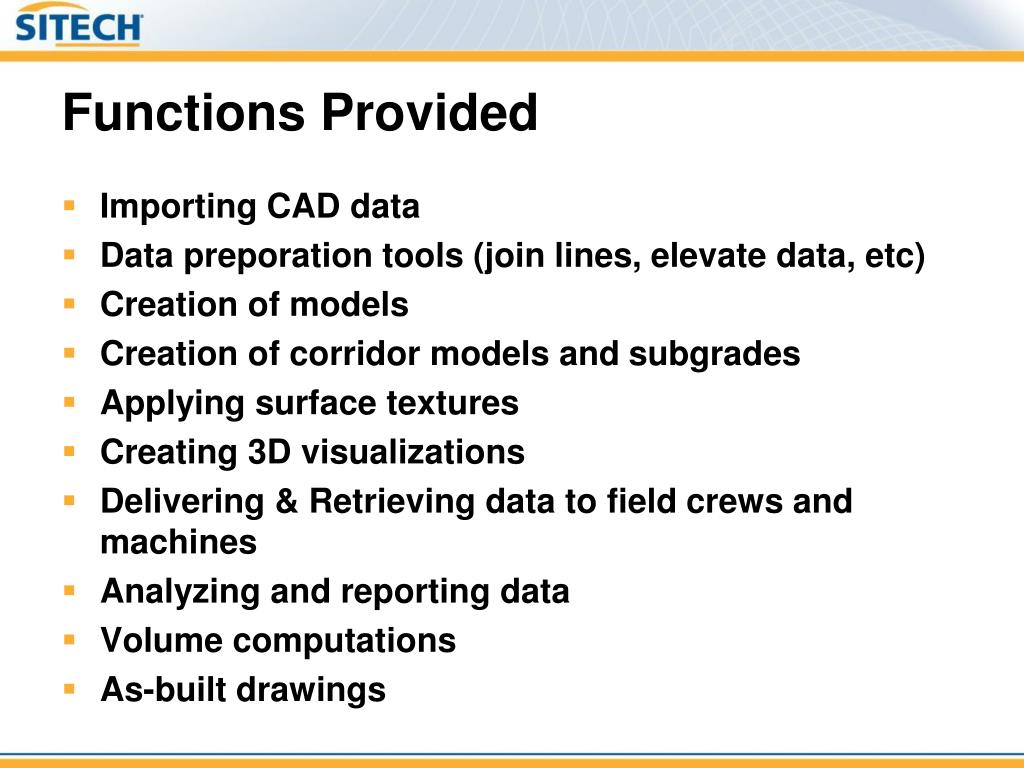 SITECH

Functions Provided

- Importing CAD data
- Data preporation tools (join lines, elevate data, etc)
- Creation of models
- Creation of corridor models and subgrades
- Applying surface textures
- Creating 3D visualizations
- Delivering & Retrieving data to field crews and machines
- Analyzing and reporting data
- Volume computations
- As-built drawings